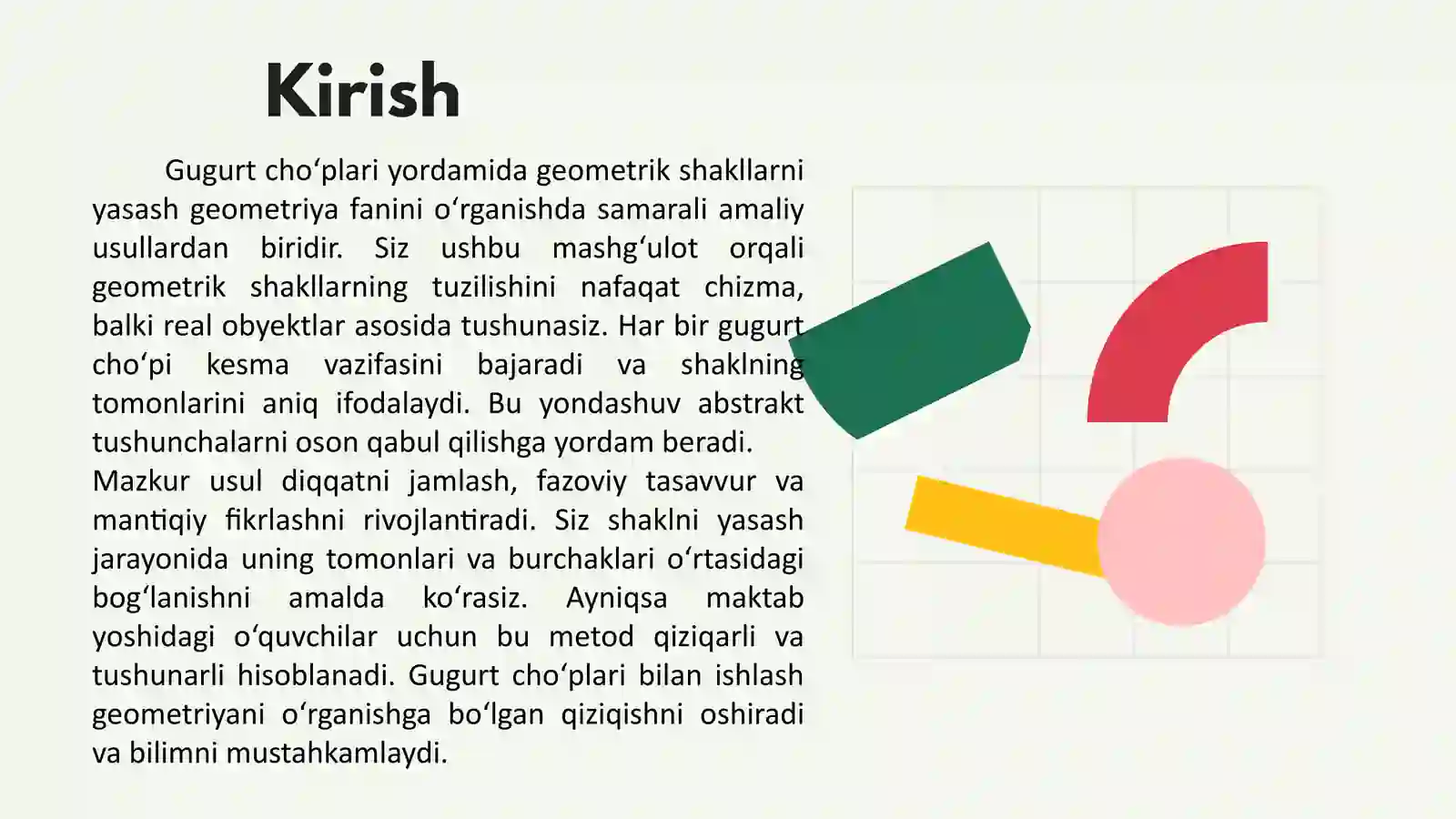 Kirish

Gugurt cho‘plari yordamida geometrik shakllarni yasash geometriya fanini o‘rganishda samarali amaliy usullardan biridir. Siz ushbu mashg‘ulot orqali geometrik shakllarning tuzilishini nafaqat chizma, balki real obyektlar asosida tushunasiz. Har bir gugurt cho‘pi kesma vazifasini bajaradi va shaklning tomonlarini aniq ifodalaydi. Bu yondashuv abstrakt tushunchalarni oson qabul qilishga yordam beradi.
Mazkur usul diqqatni jamlash, fazoviy tasavvur va mantiqiy fikrlashni rivojlantiradi. Siz shaklni yasash jarayonida uning tomonlari va burchaklari o‘rtasidagi bog‘lanishni amalda ko‘rasiz. Ayniqsa maktab yoshidagi o‘quvchilar uchun bu metod qiziqarli va tushunarli hisoblanadi. Gugurt cho‘plari bilan ishlash geometriyani o‘rganishga bo‘lgan qiziqishni oshiradi va bilimni mustahkamlaydi.